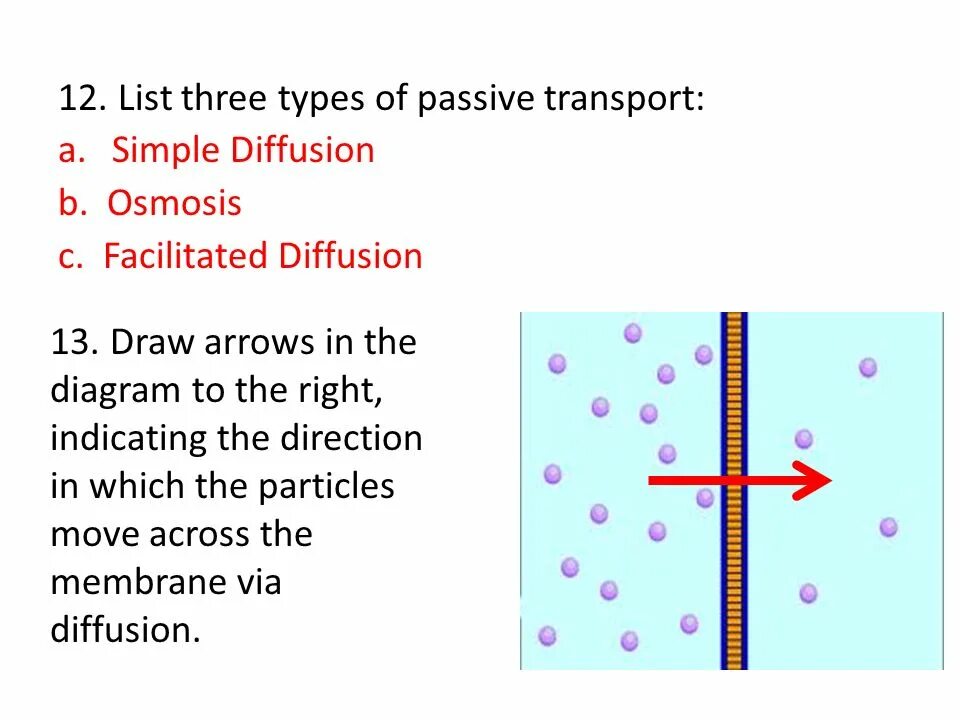 12. List three types of passive transport:
a. Simple Diffusion
b. Osmosis
c. Facilitated Diffusion

13. Draw arrows in the diagram to the right, indicating the direction in which the particles move across the membrane via diffusion.